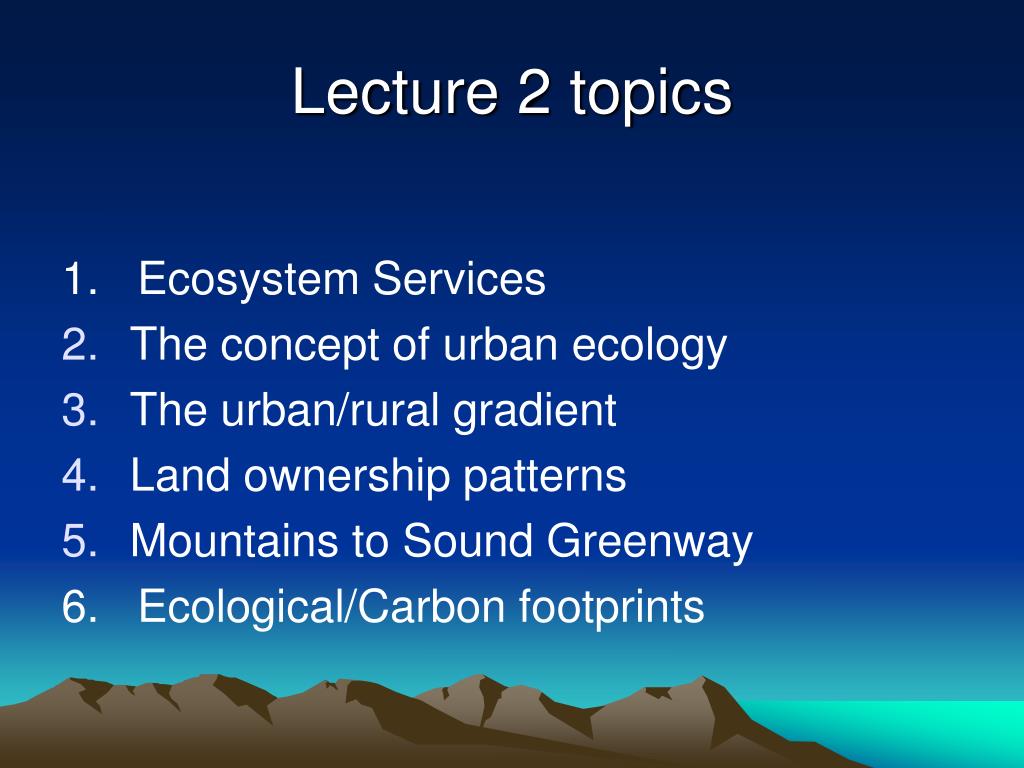 Lecture 2 topics

1. Ecosystem Services
2. The concept of urban ecology
3. The urban/rural gradient
4. Land ownership patterns
5. Mountains to Sound Greenway
6. Ecological/Carbon footprints